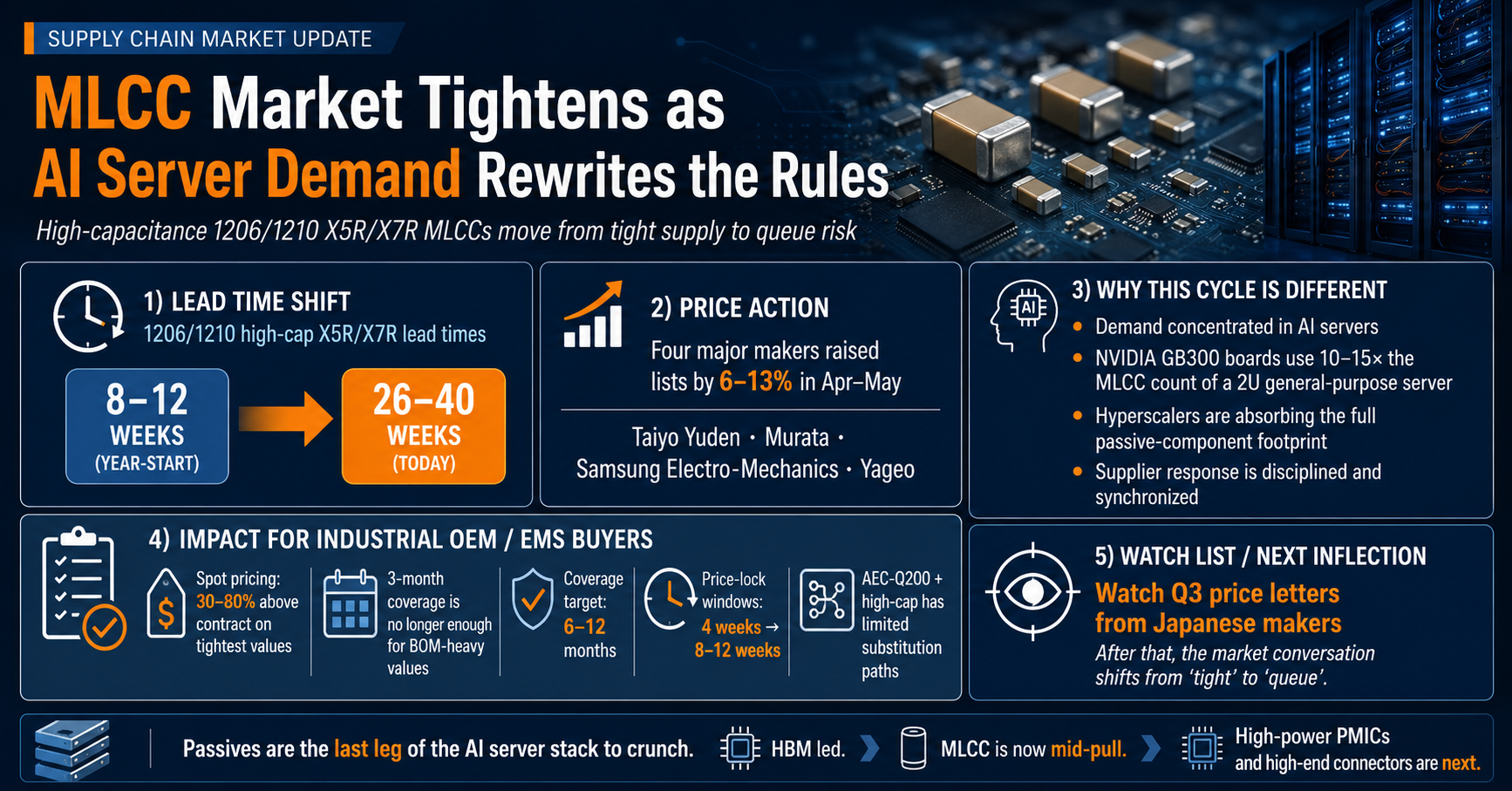 SUPPLY CHAIN MARKET UPDATE

MLCC Market Tightens as AI Server Demand Rewrites the Rules

High-capacitance 1206/1210 X5R/X7R MLCCs move from tight supply to queue risk

1) LEAD TIME SHIFT
1206/1210 high-cap X5R/X7R lead times

8–12 WEEKS (YEAR-START)

26–40 WEEKS (TODAY)

2) PRICE ACTION
Four major makers raised lists by 6–13% in Apr–May

Taiyo Yuden · Murata · Samsung Electro-Mechanics · Yageo

AI

3) WHY THIS CYCLE IS DIFFERENT
• Demand concentrated in AI servers
• NVIDIA GB300 boards use 10–15× the MLCC count of a 2U general-purpose server
• Hyperscalers are absorbing the full passive-component footprint
• Supplier response is disciplined and synchronized

4) IMPACT FOR INDUSTRIAL OEM / EMS BUYERS

$

Spot pricing: 30–80% above contract on tightest values

3-month coverage is no longer enough for BOM-heavy values

Coverage target: 6–12 months

Price-lock windows: 4 weeks → 8–12 weeks

AEC-Q200 + high-cap has limited substitution paths

5) WATCH LIST / NEXT INFLECTION
Watch Q3 price letters from Japanese makers
After that, the market conversation shifts from 'tight' to 'queue'.

Passives are the last leg of the AI server stack to crunch.
HBM led.
MLCC is now mid-pull.
High-power PMICs and high-end connectors are next.